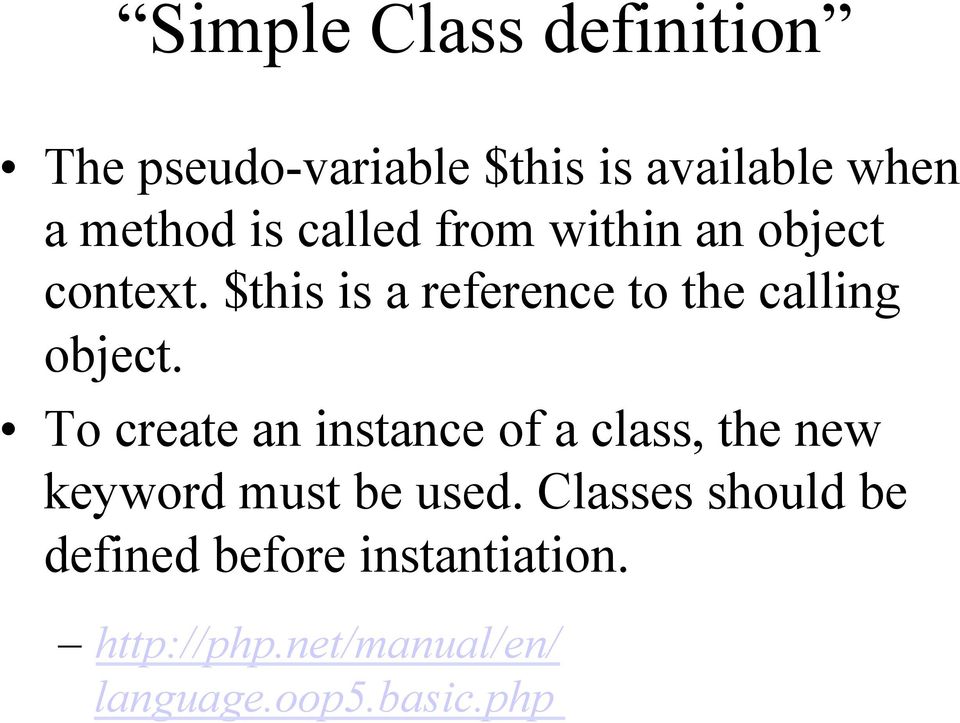 “Simple Class definition”

• The pseudo-variable \$this is available when a method is called from within an object context. \$this is a reference to the calling object.

• To create an instance of a class, the new keyword must be used. Classes should be defined before instantiation.

– http://php.net/manual/en/language.oop5.basic.php